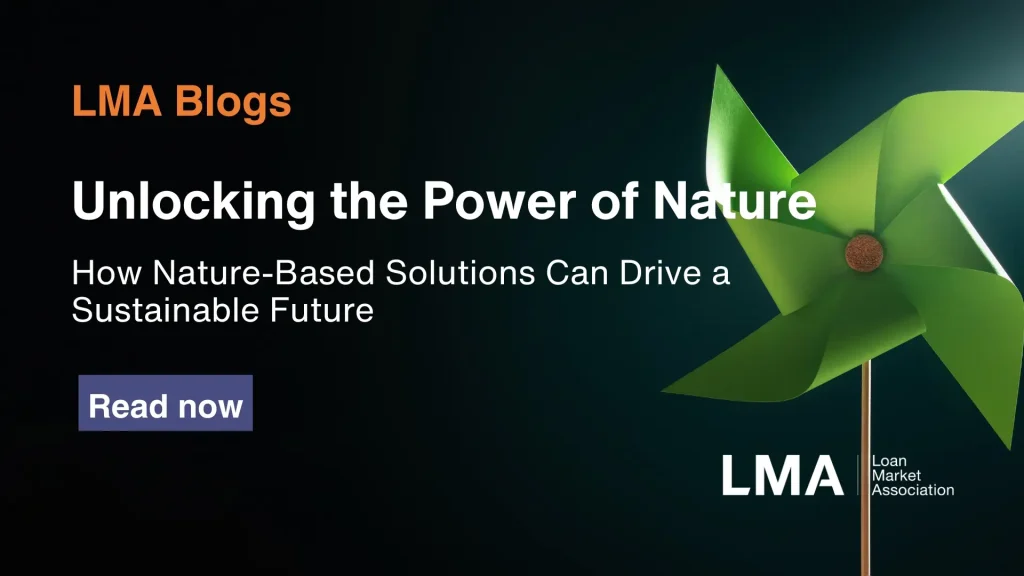 LMA Blogs

Unlocking the Power of Nature

How Nature-Based Solutions Can Drive a Sustainable Future

Read now

LMA Loan Market Association